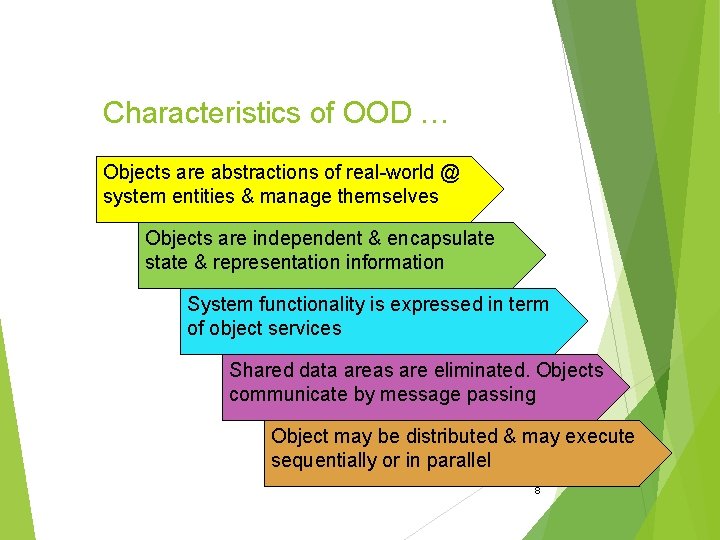 Characteristics of OOD …

Objects are abstractions of real-world @ system entities & manage themselves

Objects are independent & encapsulate state & representation information

System functionality is expressed in term of object services

Shared data areas are eliminated. Objects communicate by message passing

Object may be distributed & may execute sequentially or in parallel

8